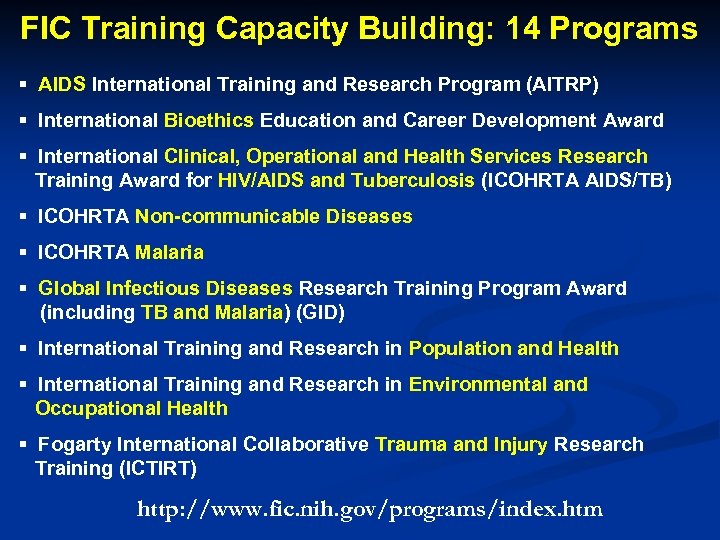 FIC Training Capacity Building: 14 Programs

▪ AIDS International Training and Research Program (AITRP)

▪ International Bioethics Education and Career Development Award

▪ International Clinical, Operational and Health Services Research Training Award for HIV/AIDS and Tuberculosis (ICOHRTA AIDS/TB)

▪ ICOHRTA Non-communicable Diseases

▪ ICOHRTA Malaria

▪ Global Infectious Diseases Research Training Program Award (including TB and Malaria) (GID)

▪ International Training and Research in Population and Health

▪ International Training and Research in Environmental and Occupational Health

▪ Fogarty International Collaborative Trauma and Injury Research Training (ICTIRT)

http://www.fic.nih.gov/programs/index.htm